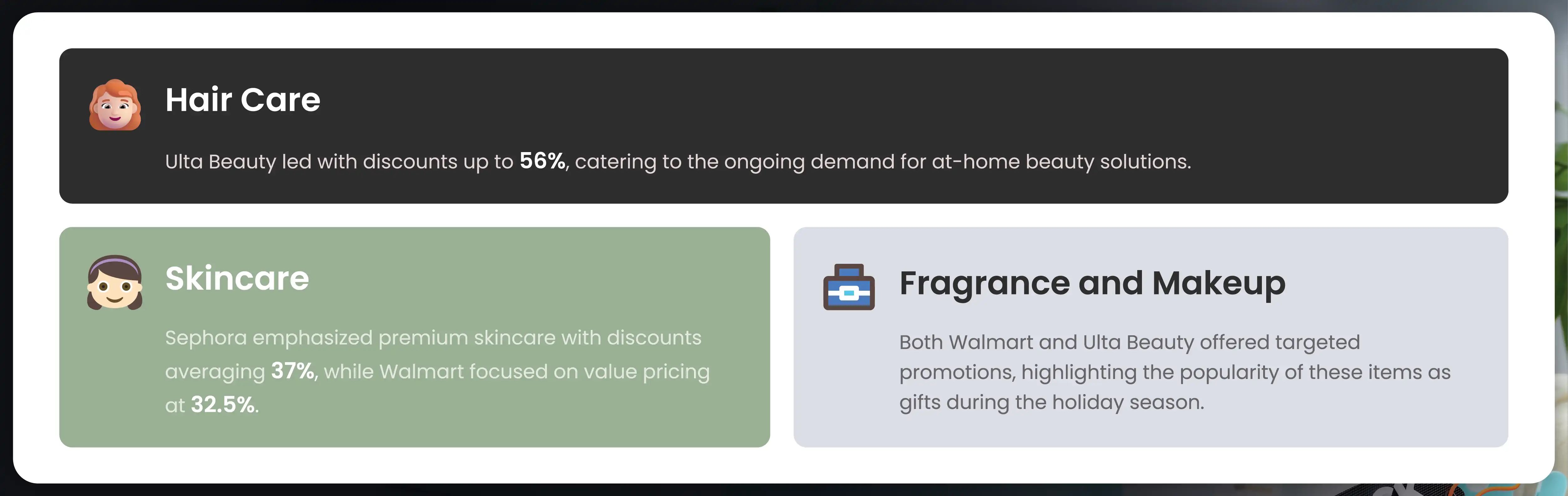 Hair Care

Ulta Beauty led with discounts up to 56%, catering to the ongoing demand for at-home beauty solutions.

Skincare

Sephora emphasized premium skincare with discounts averaging 37%, while Walmart focused on value pricing at 32.5%.

Fragrance and Makeup

Both Walmart and Ulta Beauty offered targeted promotions, highlighting the popularity of these items as gifts during the holiday season.